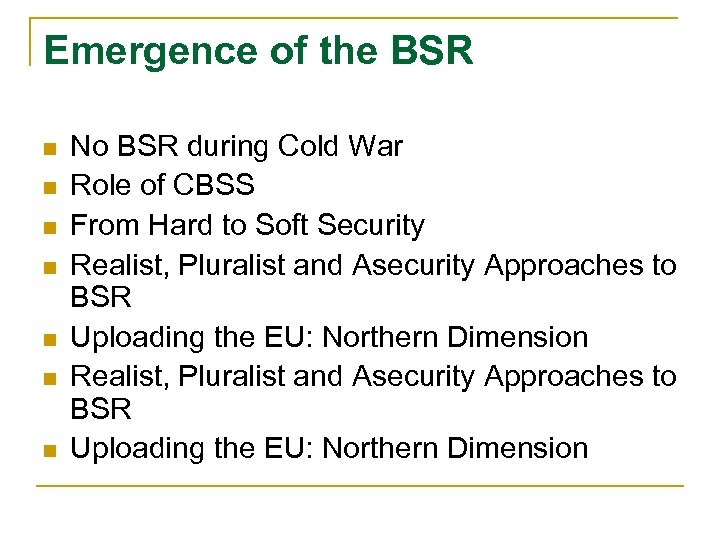 Emergence of the BSR

- No BSR during Cold War
- Role of CBSS
- From Hard to Soft Security
- Realist, Pluralist and Asecurity Approaches to BSR
- Uploading the EU: Northern Dimension
- Realist, Pluralist and Asecurity Approaches to BSR
- Uploading the EU: Northern Dimension